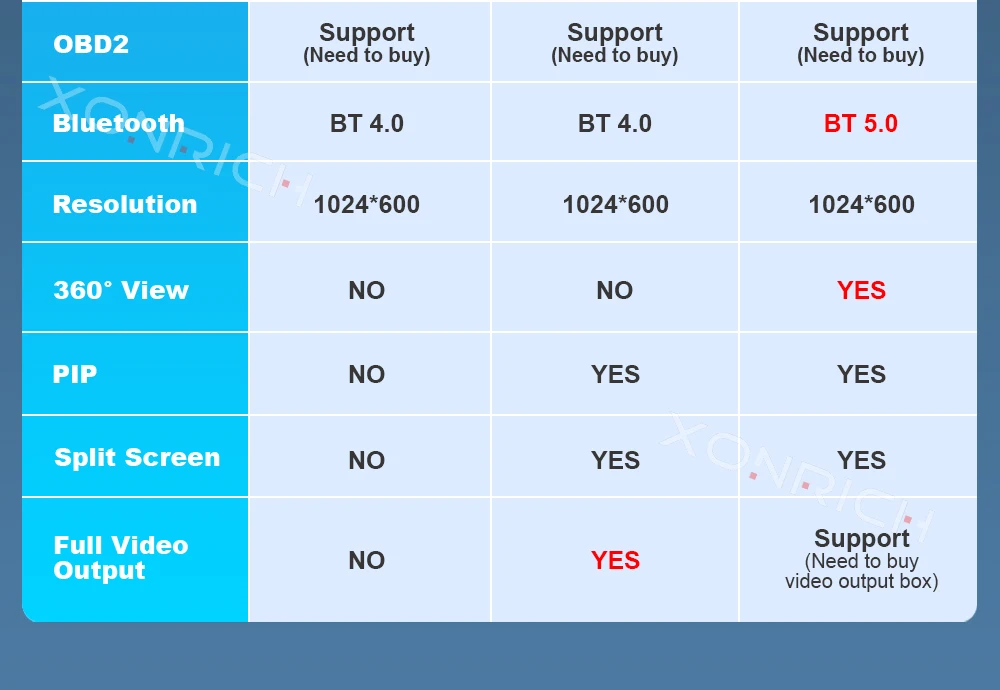 | OBD2 | Support (Need to buy) | Support (Need to buy) | Support (Need to buy) |
|---|---|---|---|
| Bluetooth | BT 4.0 | BT 4.0 | BT 5.0 |
| Resolution | 1024*600 | 1024*600 | 1024*600 |
| 360° View | NO | NO | YES |
| PIP | NO | YES | YES |
| Split Screen | NO | YES | YES |
| Full Video Output | NO | YES | Support (Need to buy video output box) |

XONRICH
XONRICH